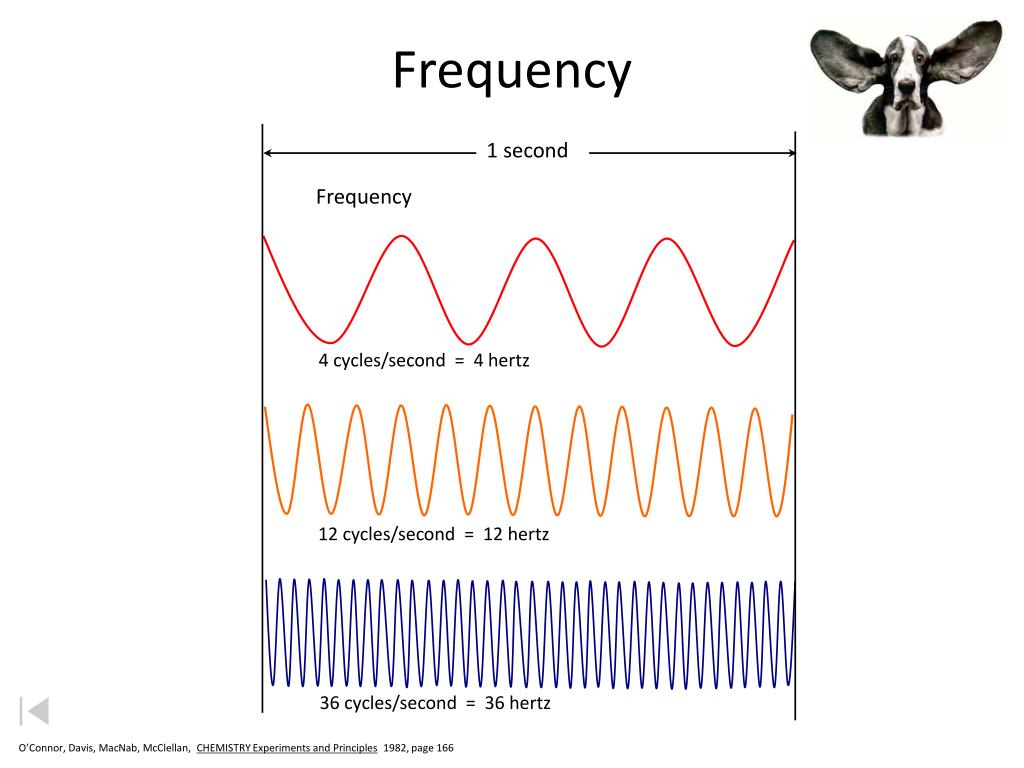 Frequency

1 second

Frequency

4 cycles/second = 4 hertz

12 cycles/second = 12 hertz

36 cycles/second = 36 hertz

O'Connor, Davis, MacNab, McClellan, CHEMISTRY Experiments and Principles 1982, page 166